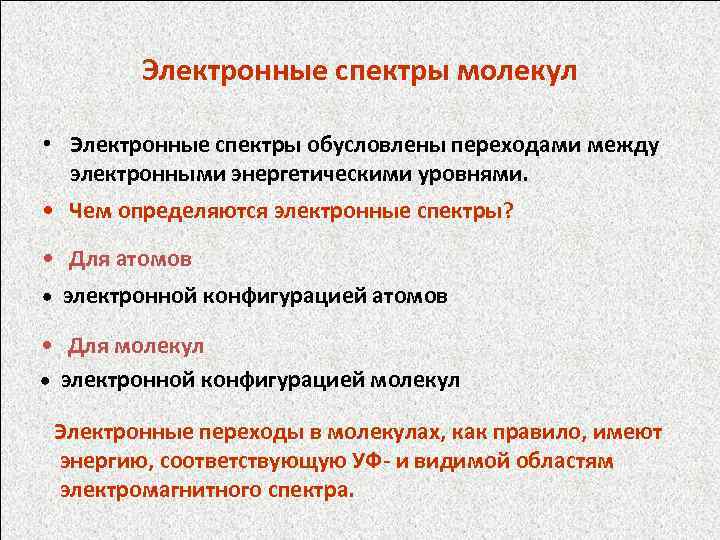 Электронные спектры молекул

• Электронные спектры обусловлены переходами между электронными энергетическими уровнями.

• Чем определяются электронные спектры?

• Для атомов

• электронной конфигурацией атомов

• Для молекул

• электронной конфигурацией молекул

Электронные переходы в молекулах, как правило, имеют энергию, соответствующую УФ- и видимой областям электромагнитного спектра.